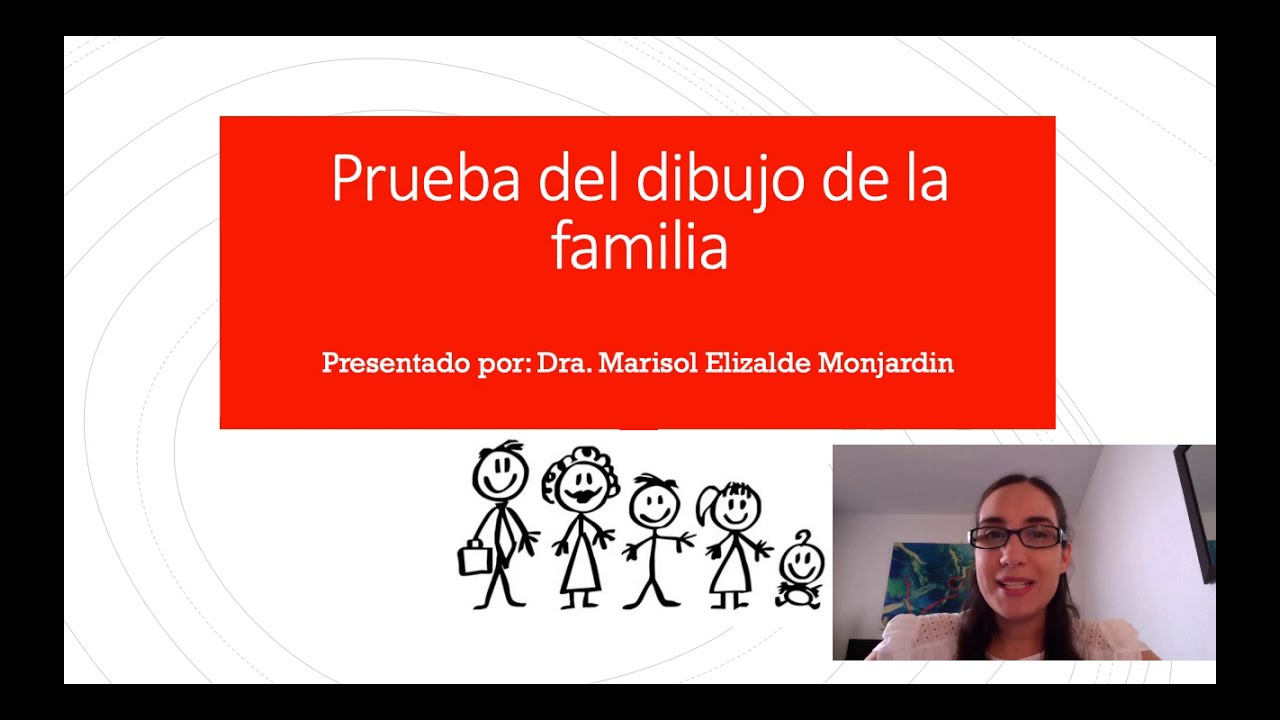 Prueba del dibujo de la familia

Presentado por: Dra. Marisol Elizalde Monjardin